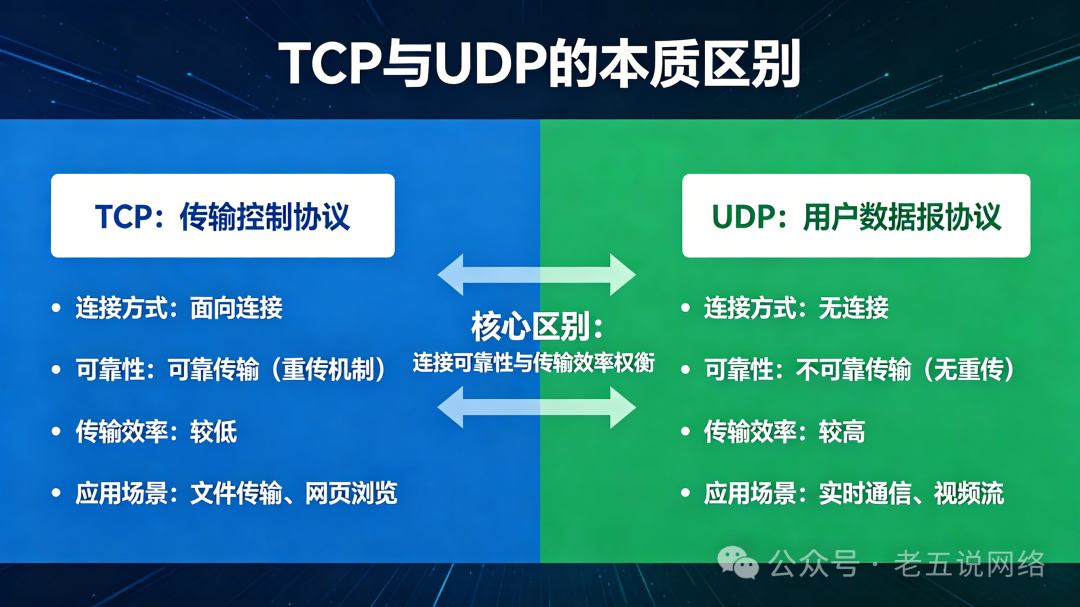 TCP与UDP的本质区别

TCP：传输控制协议

• 连接方式：面向连接
• 可靠性：可靠传输（重传机制）
• 传输效率：较低
• 应用场景：文件传输、网页浏览

核心区别：
连接可靠性与传输效率权衡

UDP：用户数据报协议

• 连接方式：无连接
• 可靠性：不可靠传输（无重传）
• 传输效率：较高
• 应用场景：实时通信、视频流

公众号 · 老五说网络